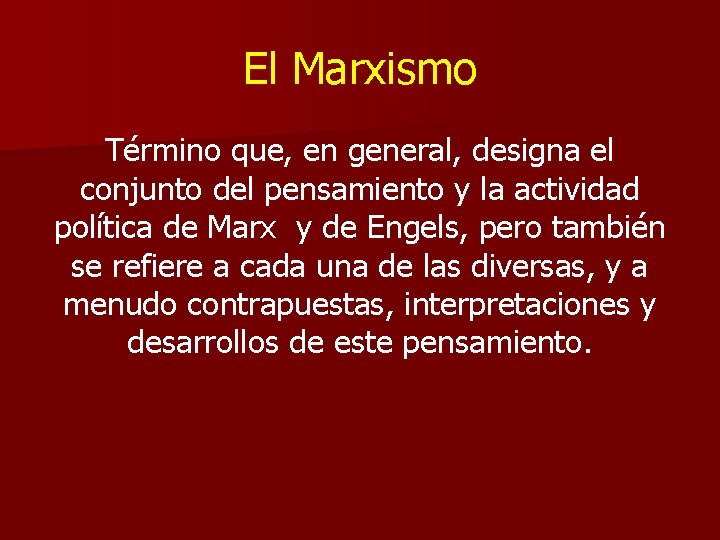 El Marxismo

Término que, en general, designa el conjunto del pensamiento y la actividad política de Marx y de Engels, pero también se refiere a cada una de las diversas, y a menudo contrapuestas, interpretaciones y desarrollos de este pensamiento.